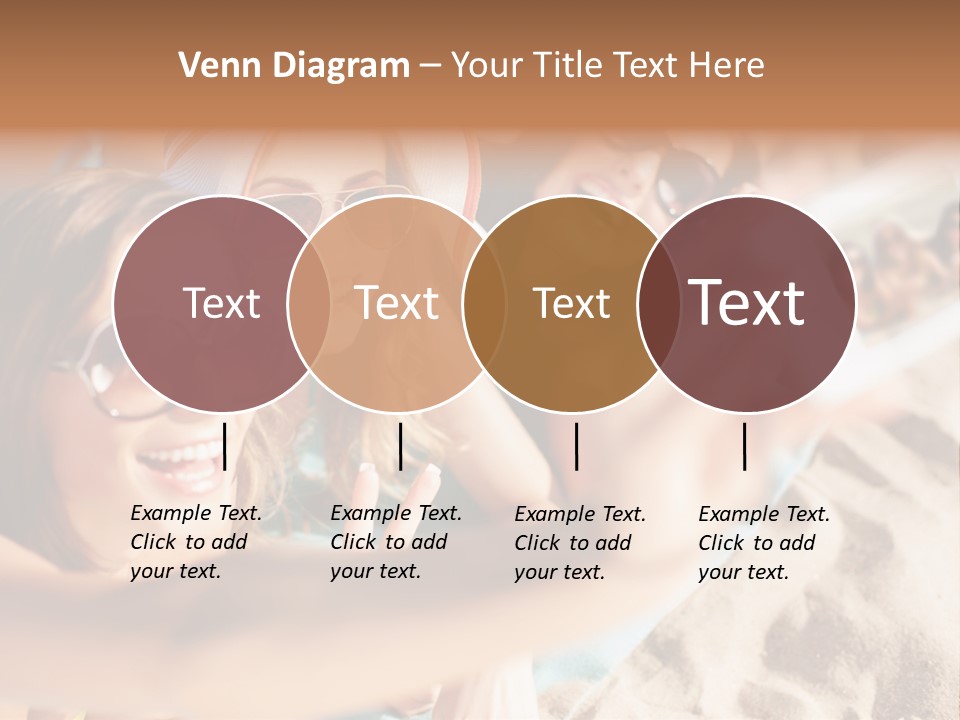 Venn Diagram – Your Title Text Here

Text

Text

Text

Text

Example Text. Click to add your text.

Example Text. Click to add your text.

Example Text. Click to add your text.

Example Text. Click to add your text.